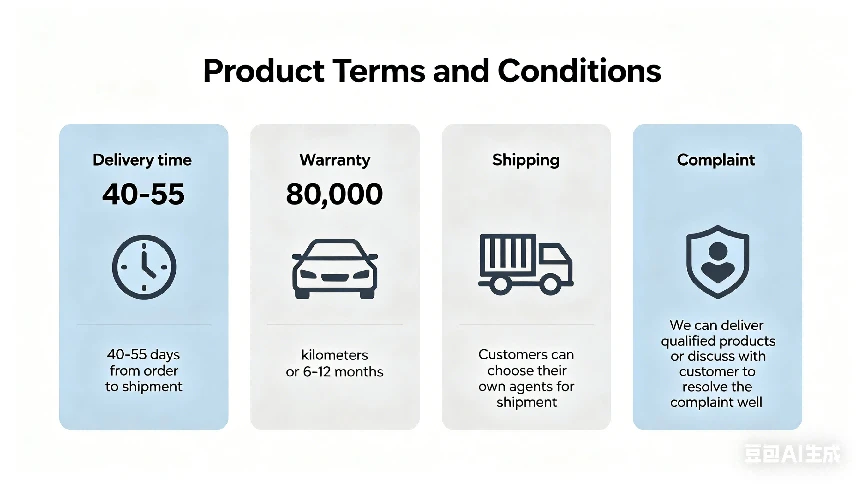 Product Terms and Conditions

Delivery time
40-55
40-55 days from order to shipment

Warranty
80,000
kilometers or 6-12 months

Shipping
Customers can choose their own agents for shipment

Complaint
We can deliver qualified products or discuss with customer to resolve the complaint well

豆包AI生成